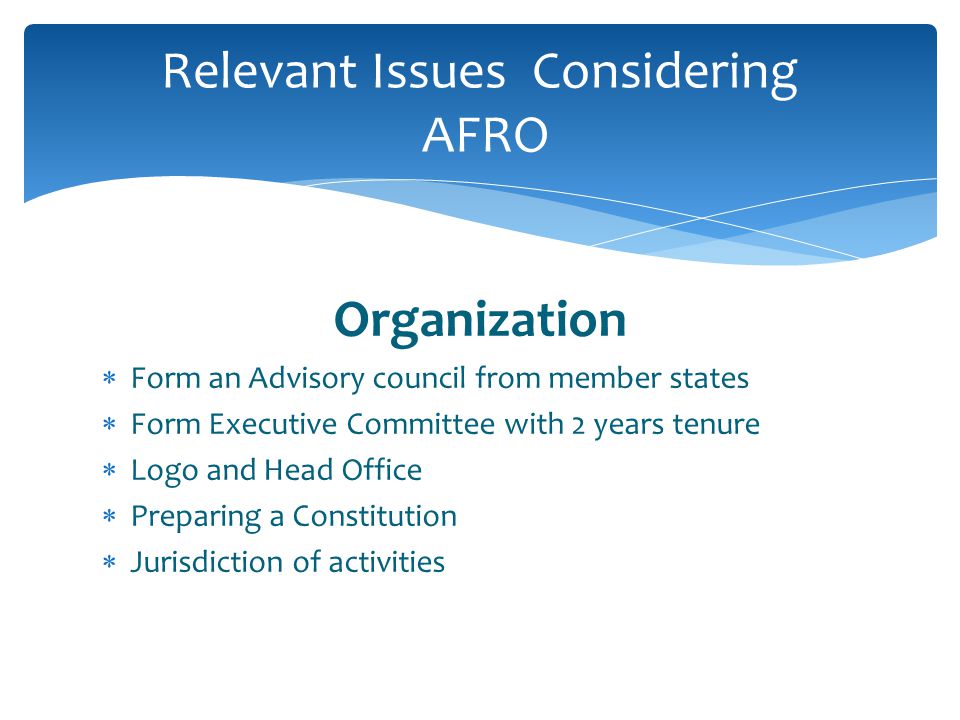 Relevant Issues Considering AFRO

Organization

* Form an Advisory council from member states
* Form Executive Committee with 2 years tenure
* Logo and Head Office
* Preparing a Constitution
* Jurisdiction of activities